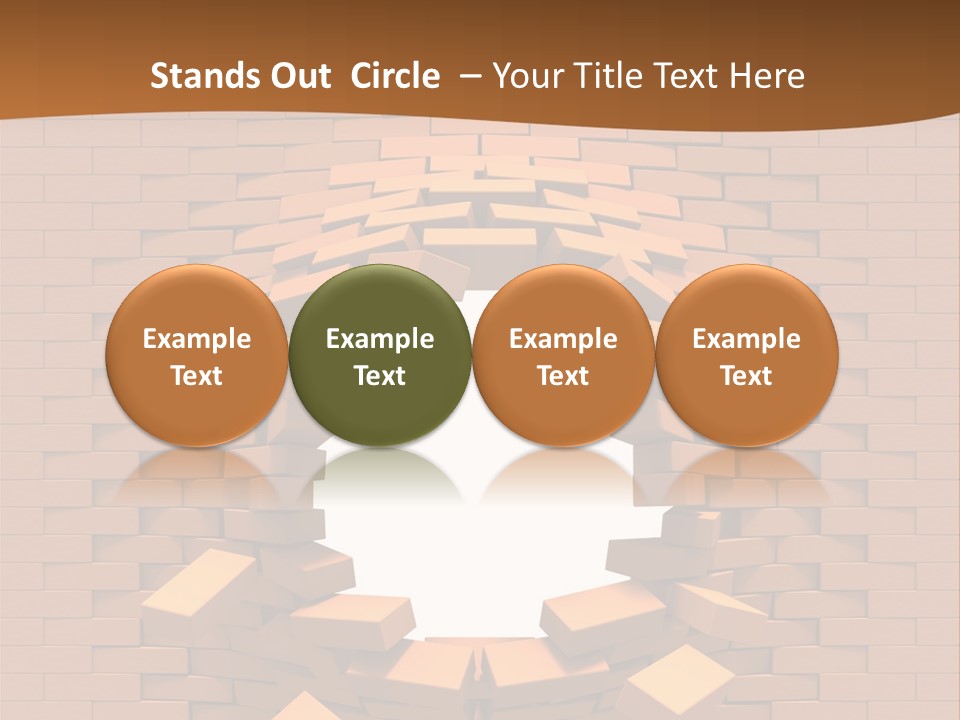 Stands Out Circle – Your Title Text Here

Example Text

Example Text

Example Text

Example Text